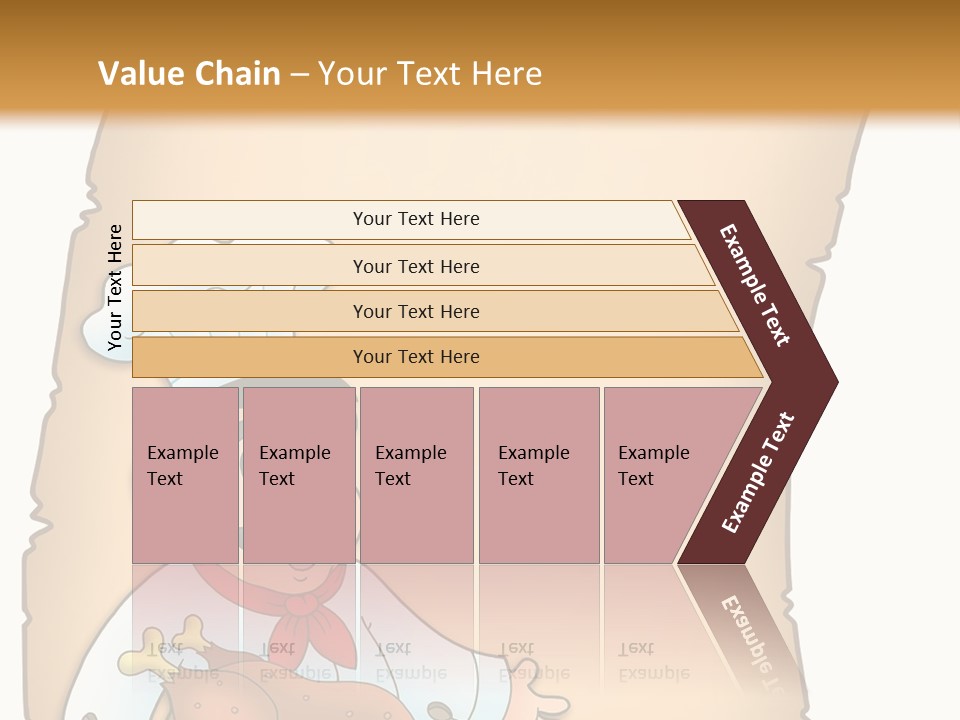 Value Chain – Your Text Here

Your Text Here

Your Text Here

Your Text Here

Your Text Here

Your Text Here

Example Text

Example Text

Example Text

Example Text

Example Text

Example Text

Example Text